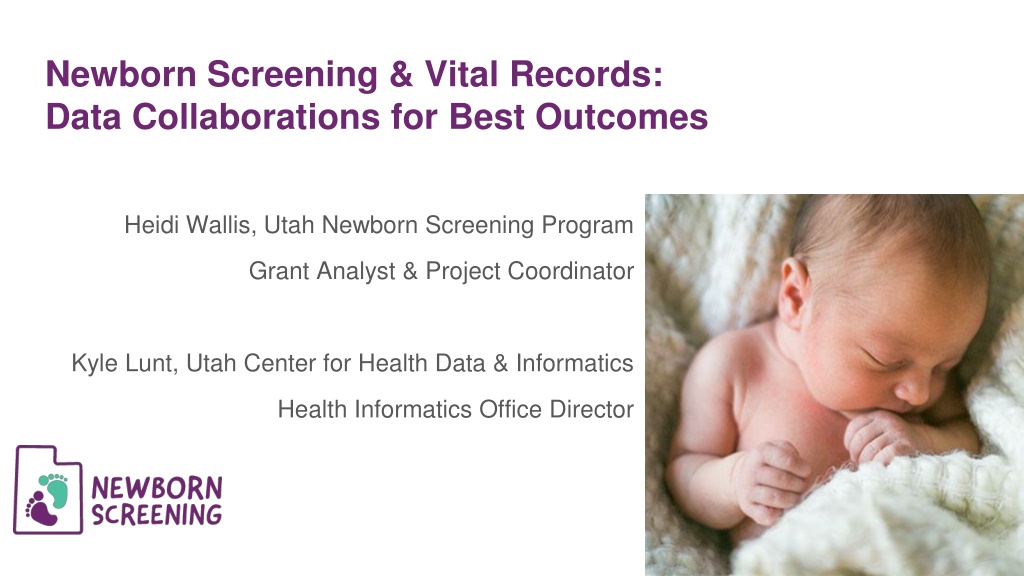 Newborn Screening & Vital Records:
Data Collaborations for Best Outcomes

Heidi Wallis, Utah Newborn Screening Program
Grant Analyst & Project Coordinator

Kyle Lunt, Utah Center for Health Data & Informatics
Health Informatics Office Director

NEWBORN
SCREENING